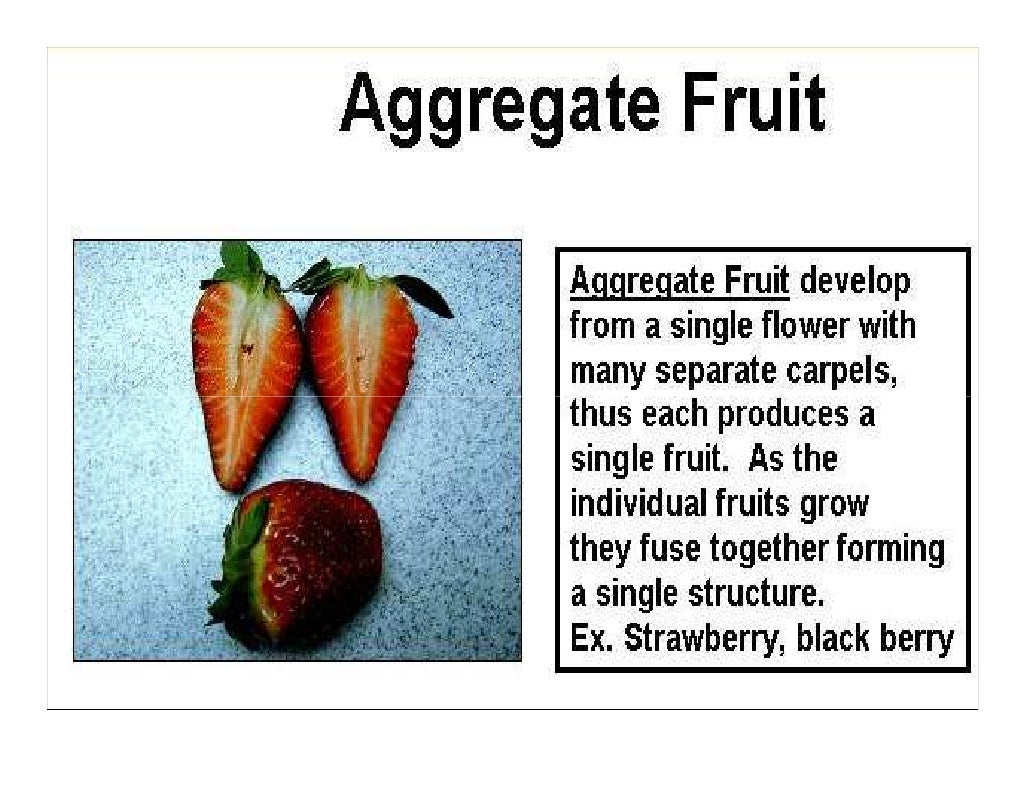 Aggregate Fruit

Aggregate Fruit develop from a single flower with many separate carpels, thus each produces a single fruit. As the individual fruits grow they fuse together forming a single structure.
Ex. Strawberry, black berry